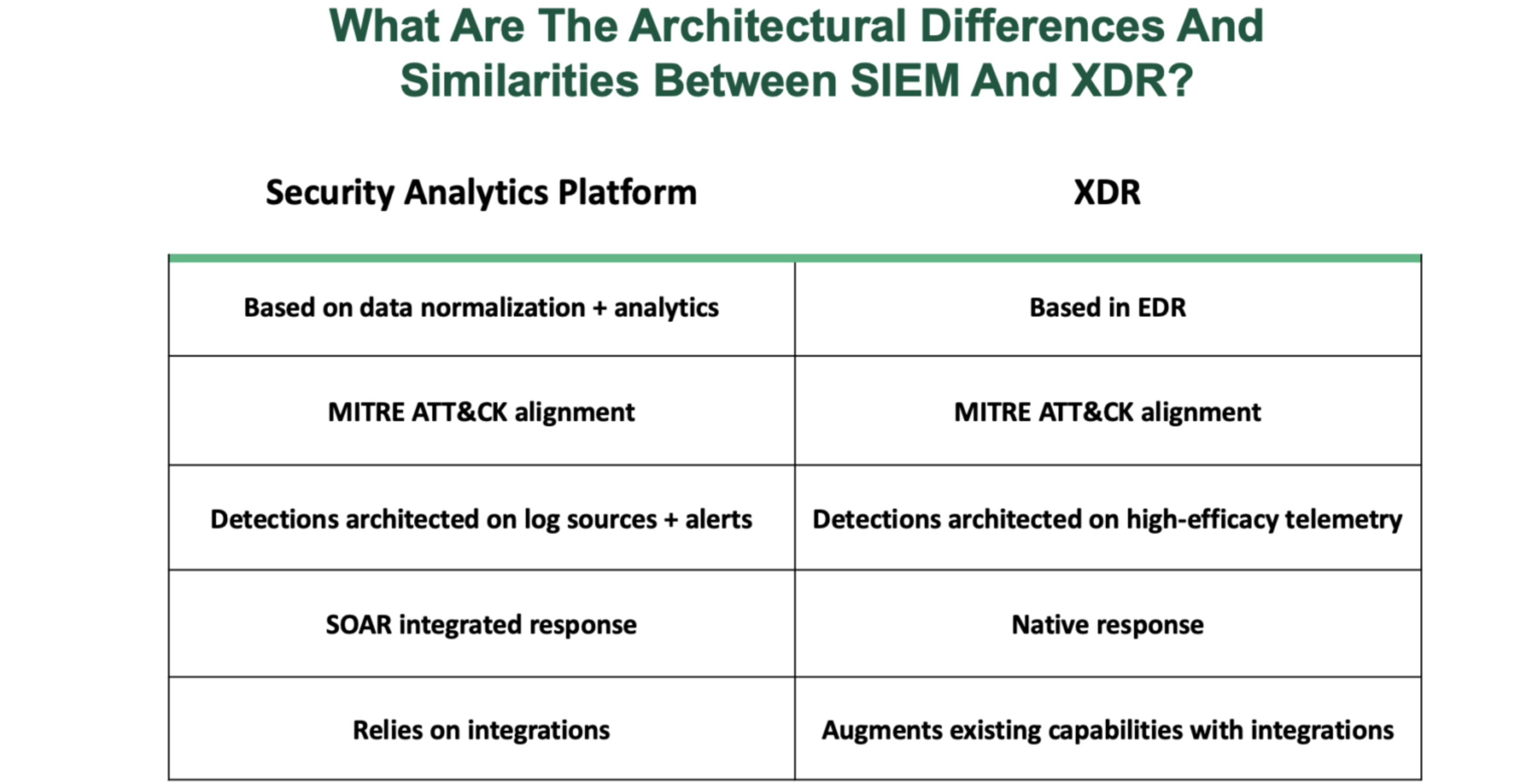 What Are The Architectural Differences And Similarities Between SIEM And XDR?

| Security Analytics Platform | XDR |
|---|---|
| Based on data normalization + analytics | Based in EDR |
| MITRE ATT&CK alignment | MITRE ATT&CK alignment |
| Detections architected on log sources + alerts | Detections architected on high-efficacy telemetry |
| SOAR integrated response | Native response |
| Relies on integrations | Augments existing capabilities with integrations |